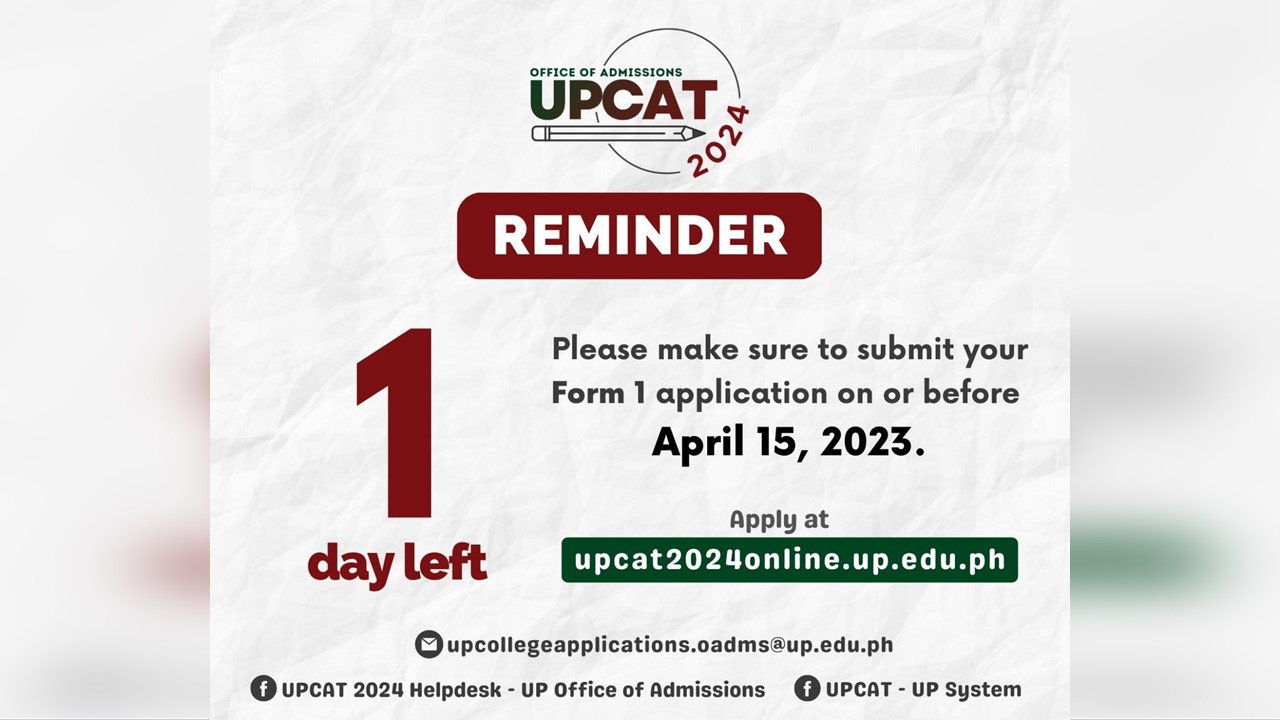 OFFICE OF ADMISSIONS
UPCAT
2024

REMINDER

1
day left

Please make sure to submit your Form 1 application on or before
April 15, 2023.

Apply at
upcat2024online.up.edu.ph

upcollegeapplications.oadms@up.edu.ph

UPCAT 2024 Helpdesk - UP Office of Admissions
UPCAT - UP System